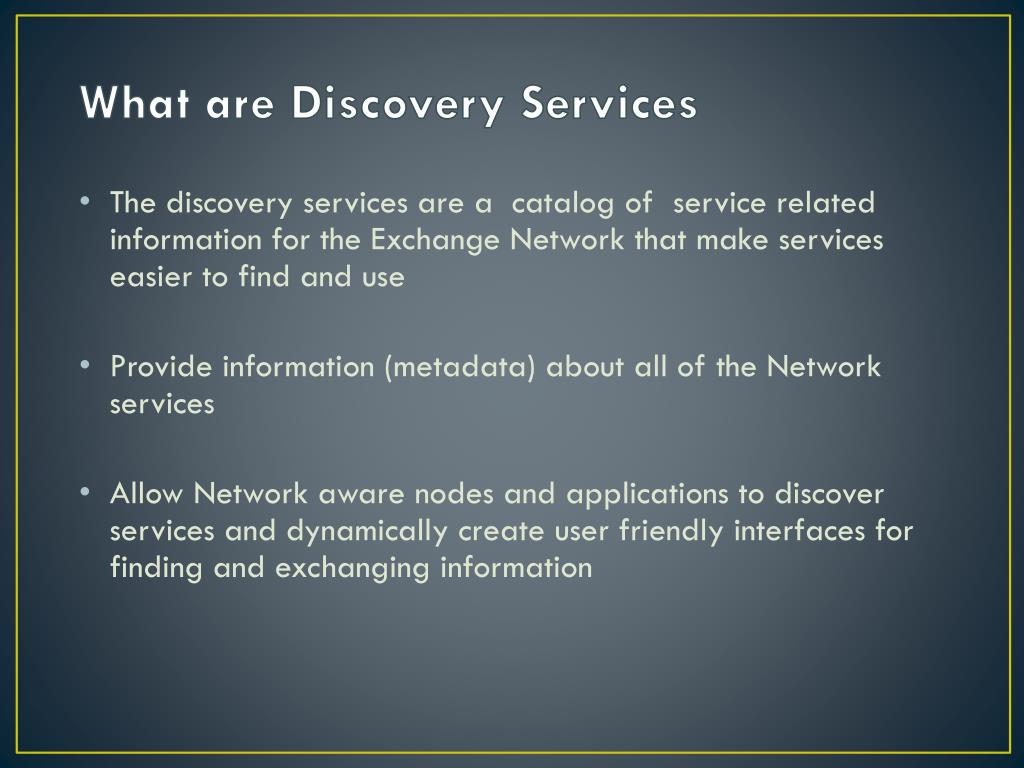 What are Discovery Services

• The discovery services are a catalog of service related information for the Exchange Network that make services easier to find and use

• Provide information (metadata) about all of the Network services

• Allow Network aware nodes and applications to discover services and dynamically create user friendly interfaces for finding and exchanging information